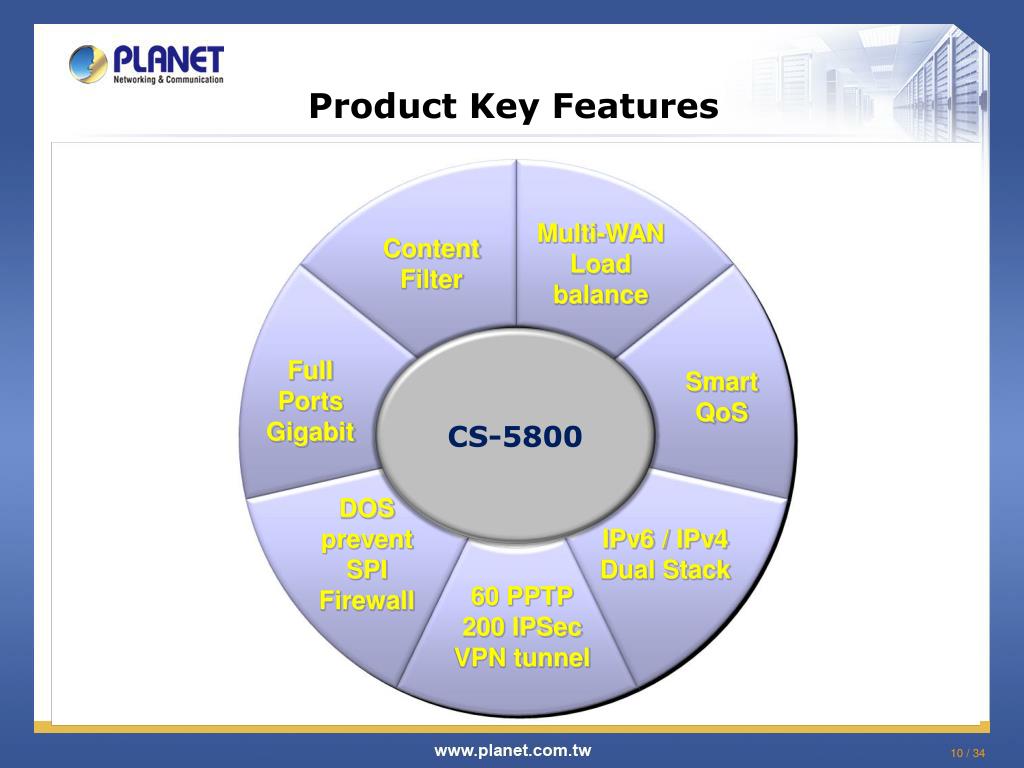 PLANET
Networking & Communication

Product Key Features

Content Filter

Multi-WAN Load balance

Smart QoS

IPv6 / IPv4 Dual Stack

60 PPTP 200 IPSec VPN tunnel

DOS prevent SPI Firewall

Full Ports Gigabit

CS-5800

www.planet.com.tw

10 / 34